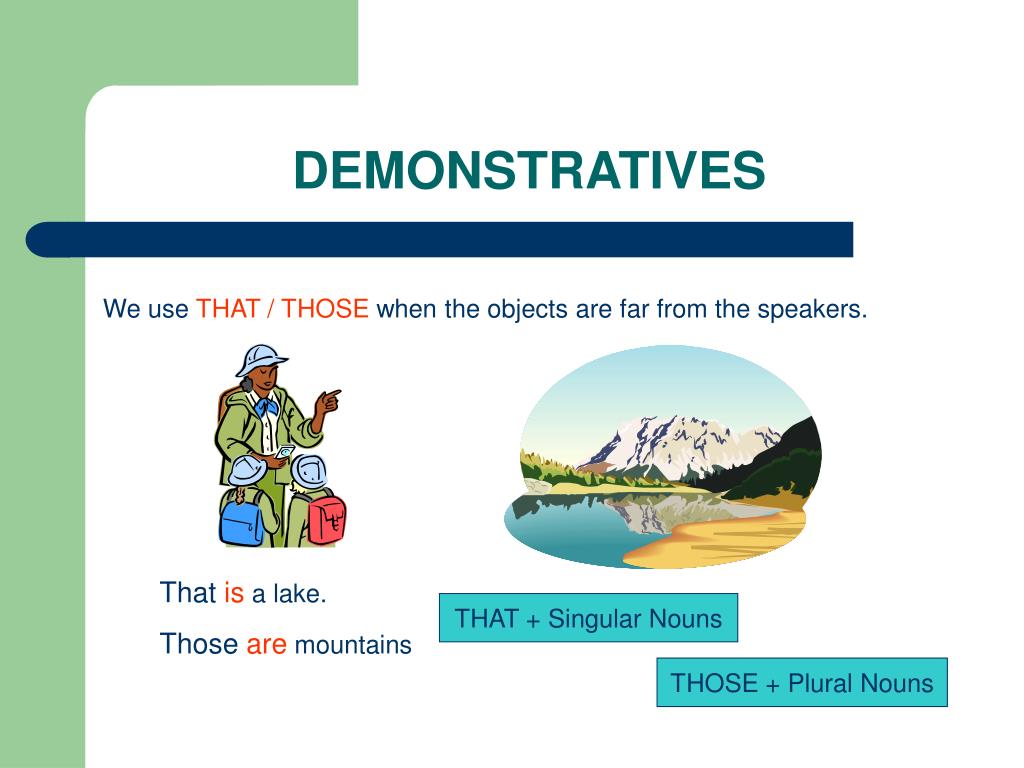 DEMONSTRATIVES

We use THAT / THOSE when the objects are far from the speakers.

That is a lake.

Those are mountains

THAT + Singular Nouns

THOSE + Plural Nouns